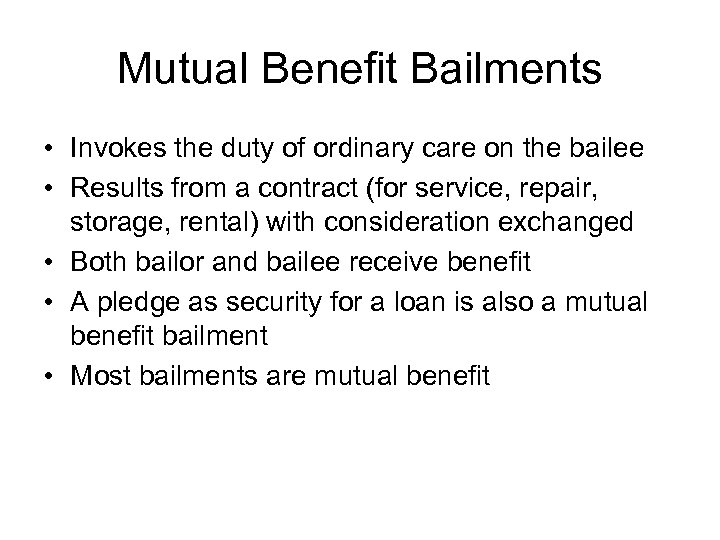 Mutual Benefit Bailments

• Invokes the duty of ordinary care on the bailee
• Results from a contract (for service, repair, storage, rental) with consideration exchanged
• Both bailor and bailee receive benefit
• A pledge as security for a loan is also a mutual benefit bailment
• Most bailments are mutual benefit